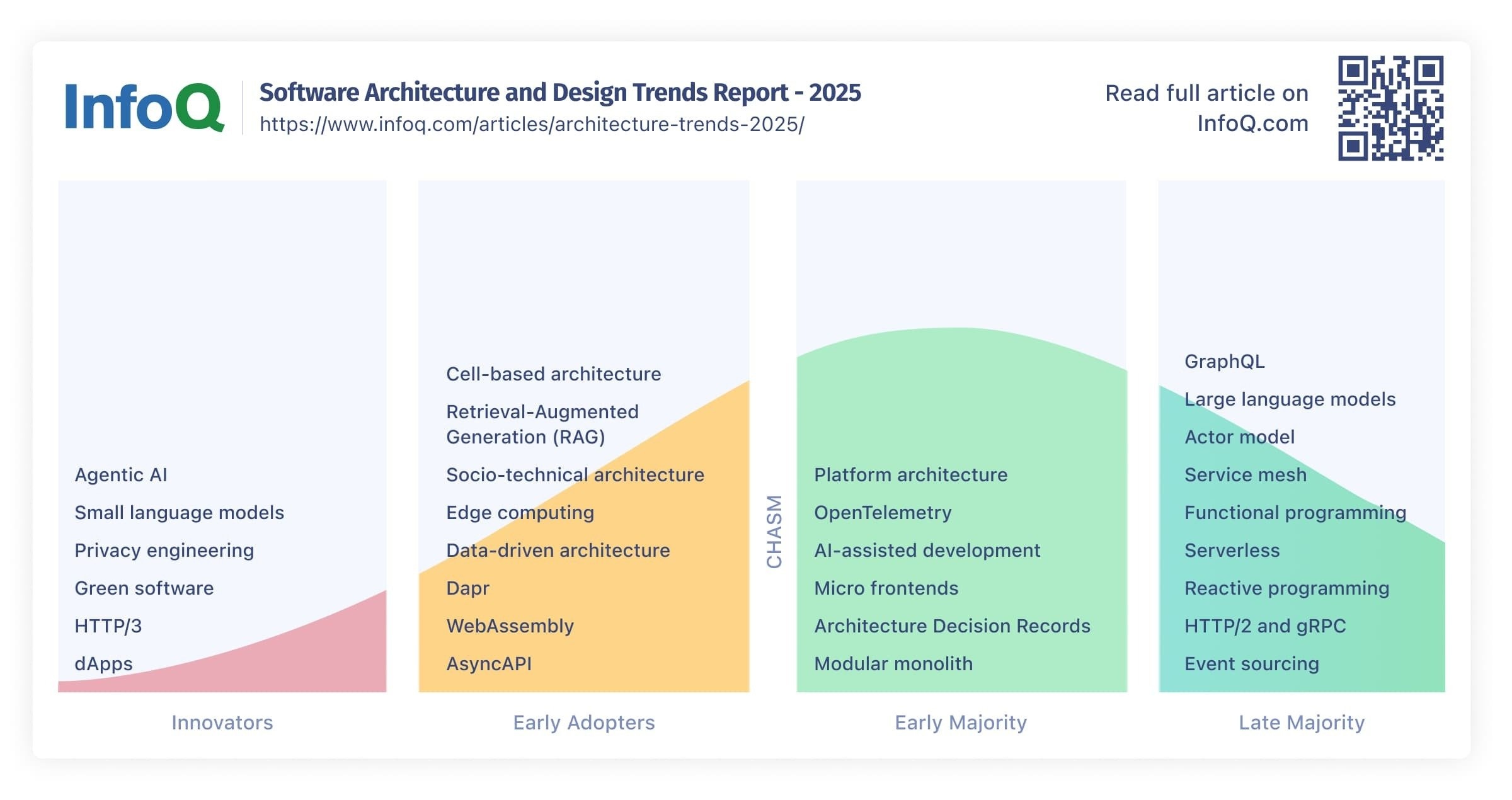 InfoQ

Software Architecture and Design Trends Report - 2025
https://www.infoq.com/articles/architecture-trends-2025/

Read full article on InfoQ.com

Agentic AI
Small language models
Privacy engineering
Green software
HTTP/3
dApps

Innovators

Cell-based architecture
Retrieval-Augmented Generation (RAG)
Socio-technical architecture
Edge computing
Data-driven architecture
Dapr
WebAssembly
AsyncAPI

Early Adopters

CHASM

Platform architecture
OpenTelemetry
AI-assisted development
Micro frontends
Architecture Decision Records
Modular monolith

Early Majority

GraphQL
Large language models
Actor model
Service mesh
Functional programming
Serverless
Reactive programming
HTTP/2 and gRPC
Event sourcing

Late Majority